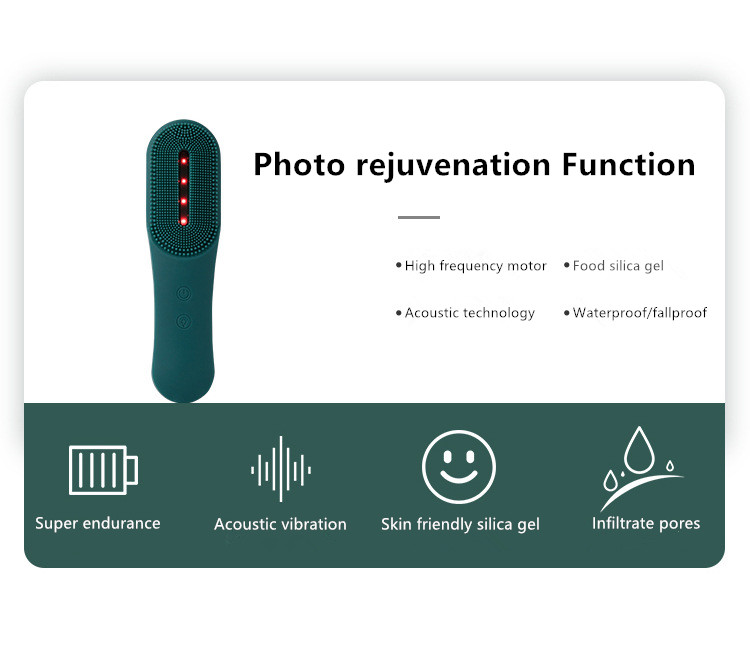 Photo rejuvenation Function

• High frequency motor • Food silica gel

• Acoustic technology • Waterproof/fallproof

Super endurance

Acoustic vibration

Skin friendly silica gel

Infiltrate pores